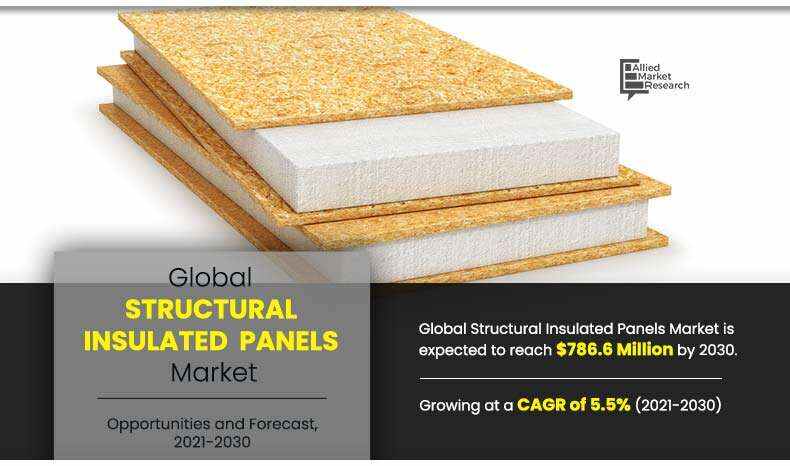 Allied Market Research

Global
STRUCTURAL INSULATED PANELS
Market

Opportunities and Forecast, 2021-2030

Global Structural Insulated Panels Market is expected to reach $786.6 Million by 2030.

Growing at a CAGR of 5.5% (2021-2030)